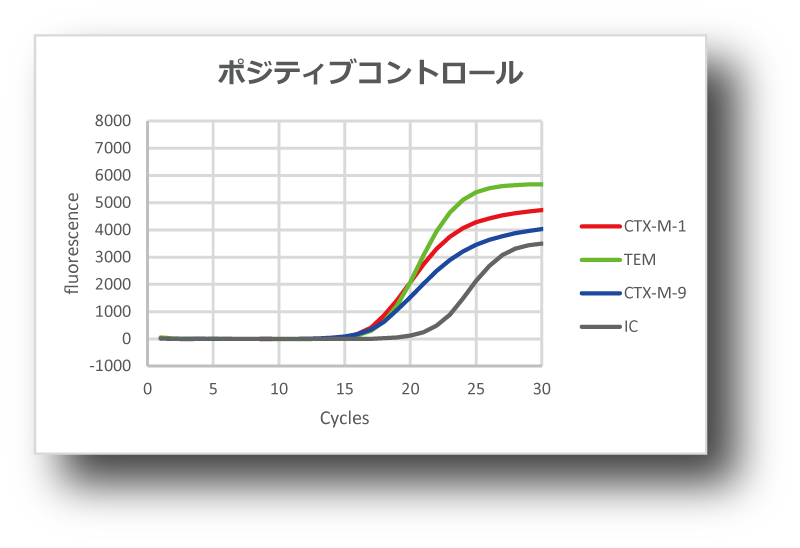 ポジティブコントロール

8000
7000
6000
5000
4000
3000
2000
1000
0
-1000

fluorescence

0
5
10
15
20
25
30

Cycles

CTX-M-1
TEM
CTX-M-9
IC